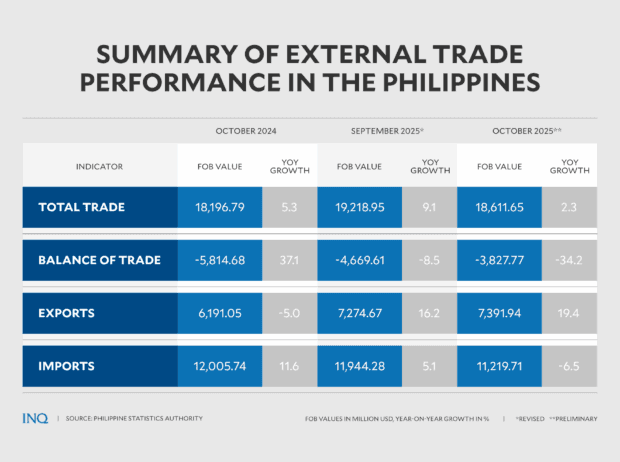 SUMMARY OF EXTERNAL TRADE PERFORMANCE IN THE PHILIPPINES

| | OCTOBER 2024 | | SEPTEMBER 2025* | | OCTOBER 2025** | |
|---|---|---|---|---|---|---|
| INDICATOR | FOB VALUE | YOY GROWTH | FOB VALUE | YOY GROWTH | FOB VALUE | YOY GROWTH |
| TOTAL TRADE | 18,196.79 | 5.3 | 19,218.95 | 9.1 | 18,611.65 | 2.3 |
| BALANCE OF TRADE | -5,814.68 | 37.1 | -4,669.61 | -8.5 | -3,827.77 | -34.2 |
| EXPORTS | 6,191.05 | -5.0 | 7,274.67 | 16.2 | 7,391.94 | 19.4 |
| IMPORTS | 12,005.74 | 11.6 | 11,944.28 | 5.1 | 11,219.71 | -6.5 |

INQ | SOURCE: PHILIPPINE STATISTICS AUTHORITY

FOB VALUES IN MILLION USD, YEAR-ON-YEAR GROWTH IN % | *REVISED **PRELIMINARY